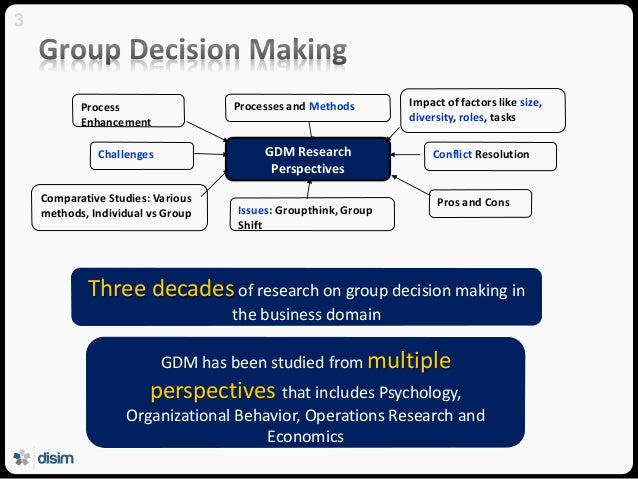 3

Group Decision Making

Process Enhancement

Processes and Methods

Impact of factors like size, diversity, roles, tasks

Challenges

GDM Research Perspectives

Conflict Resolution

Comparative Studies: Various methods, Individual vs Group

Issues: Groupthink, Group Shift

Pros and Cons

Three decades of research on group decision making in the business domain

GDM has been studied from multiple perspectives that includes Psychology, Organizational Behavior, Operations Research and Economics

disim